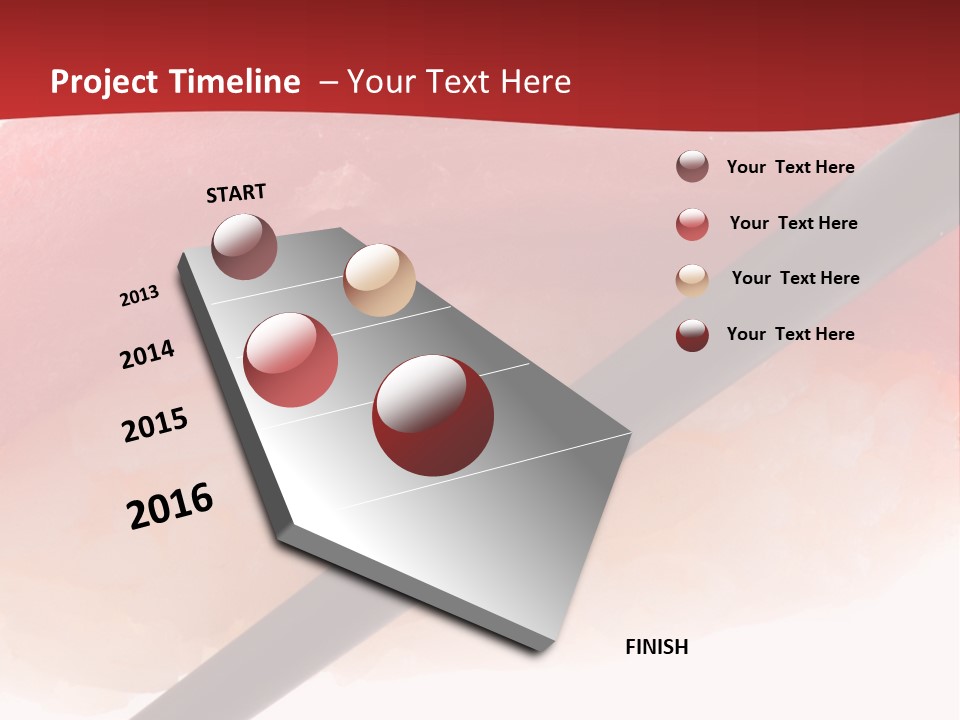 Project Timeline – Your Text Here

START

2013

2014

2015

2016

FINISH

Your Text Here

Your Text Here

Your Text Here

Your Text Here